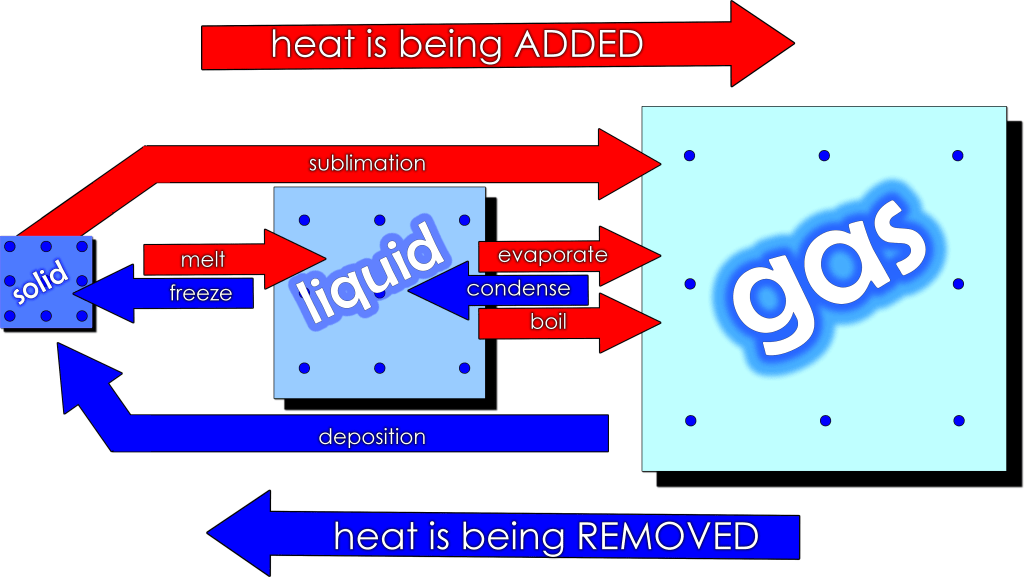 heat is being ADDED

sublimation

solid

melt

freeze

liquid

evaporate

condense

boil

gas

deposition

heat is being REMOVED